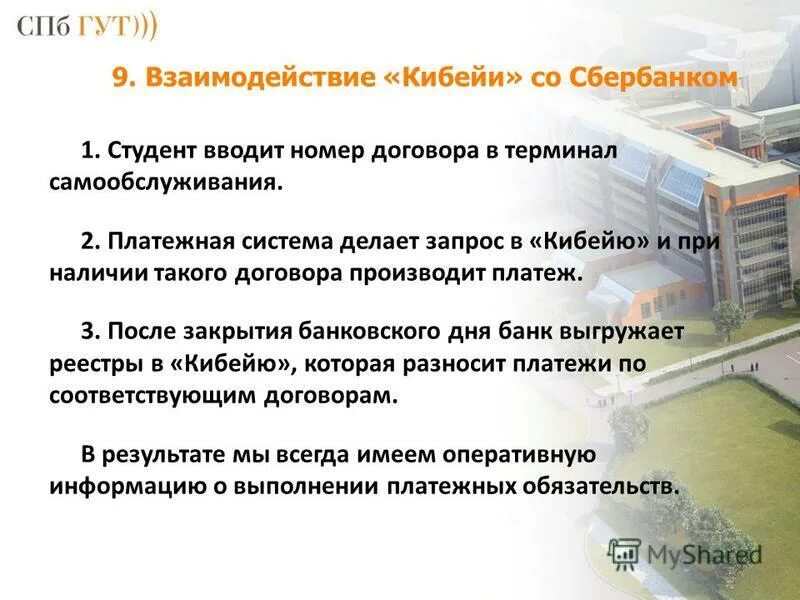 СПб ГУТ)))

9. Взаимодействие «Кибейи» со Сбербанком

1. Студент вводит номер договора в терминал самообслуживания.

2. Платежная система делает запрос в «Кибейю» и при наличии такого договора производит платеж.

3. После закрытия банковского дня банк выгружает реестры в «Кибейю», которая разносит платежи по соответствующим договорам.

В результате мы всегда имеем оперативную информацию о выполнении платежных обязательств.

MyShared